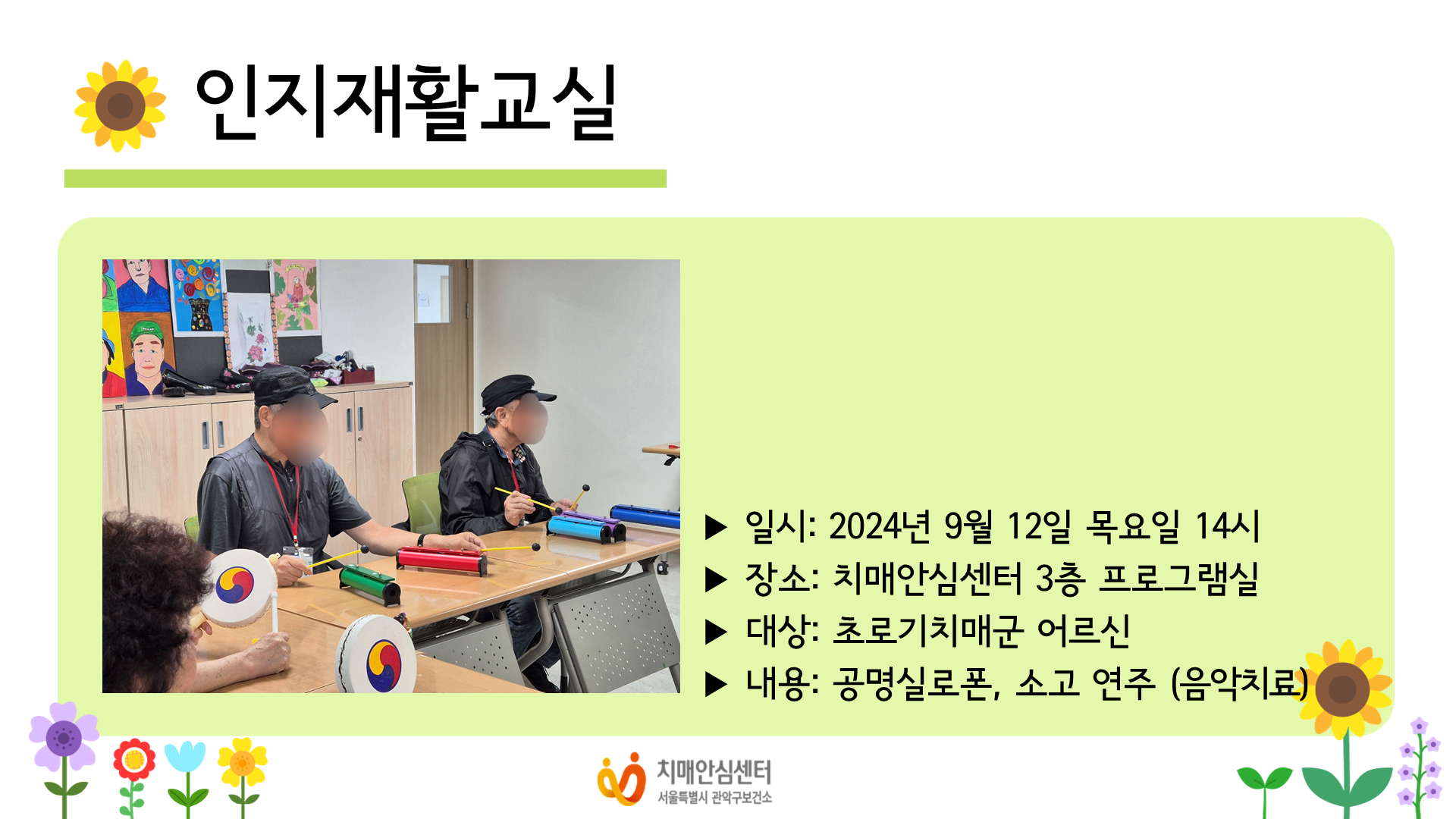 인지재활교실

▶ 일시: 2024년 9월 12일 목요일 14시
▶ 장소: 치매안심센터 3층 프로그램실
▶ 대상: 초로기치매군 어르신
▶ 내용: 공명실로폰, 소고 연주 (음악치료)

치매안심센터
서울특별시 관악구보건소